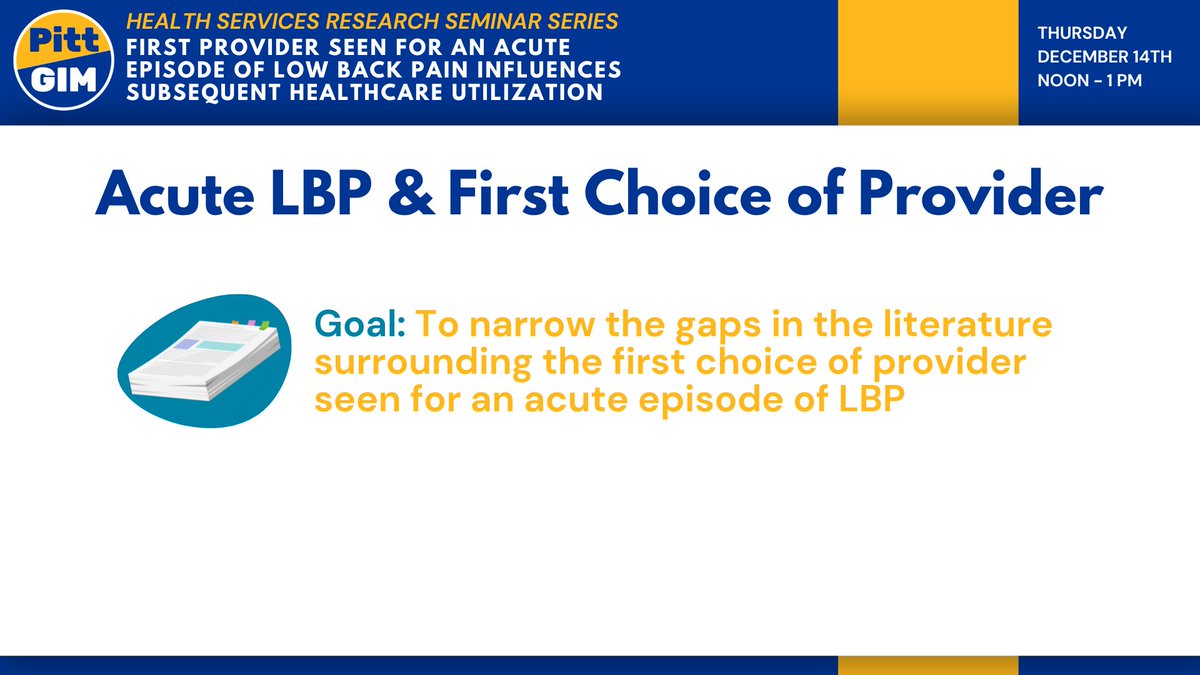 Pitt GIM

HEALTH SERVICES RESEARCH SEMINAR SERIES
FIRST PROVIDER SEEN FOR AN ACUTE EPISODE OF LOW BACK PAIN INFLUENCES SUBSEQUENT HEALTHCARE UTILIZATION

THURSDAY
DECEMBER 14TH
NOON – 1 PM

Acute LBP & First Choice of Provider

Goal: To narrow the gaps in the literature surrounding the first choice of provider seen for an acute episode of LBP